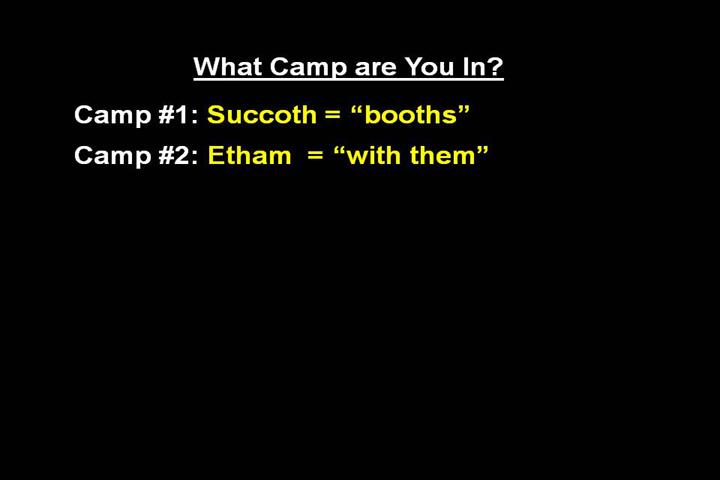 What Camp are You In?

Camp #1: Succoth = “booths”

Camp #2: Etham = “with them”